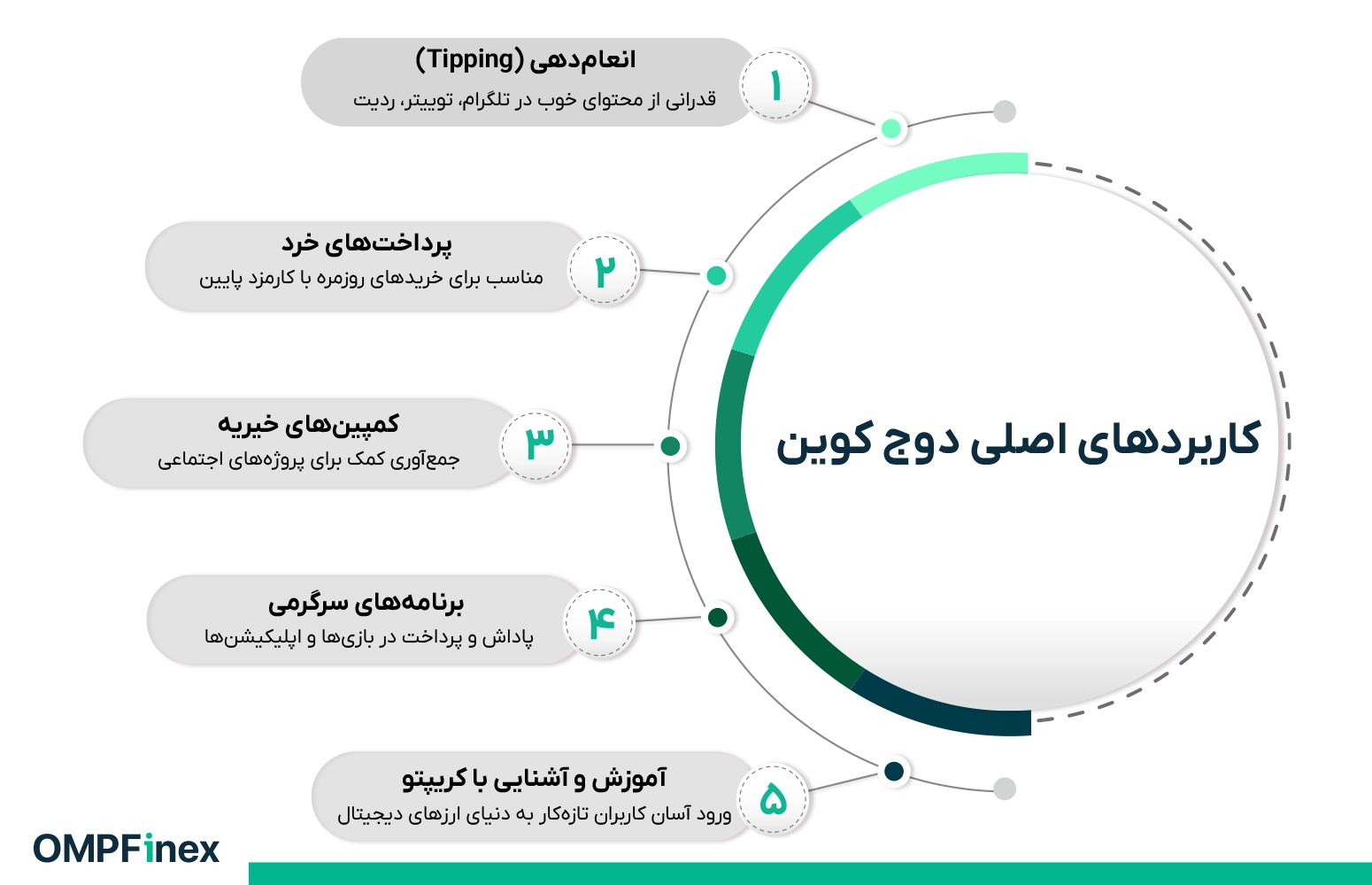 کاربردهای اصلی دوج کوین

۱
انعام‌دهی (Tipping)
قدرانی از محتوای خوب در تلگرام، توییتر، ردیت

۲
پرداخت‌های خرد
مناسب برای خریدهای روزمره با کارمزد پایین

۳
کمپین‌های خیریه
جمع‌آوری کمک برای پروژه‌های اجتماعی

۴
برنامه‌های سرگرمی
پاداش و پرداخت در بازی‌ها و اپلیکیشن‌ها

۵
آموزش و آشنایی با کریپتو
ورود آسان کاربران تازه‌کار به دنیای ارزهای دیجیتال

OMPFinex